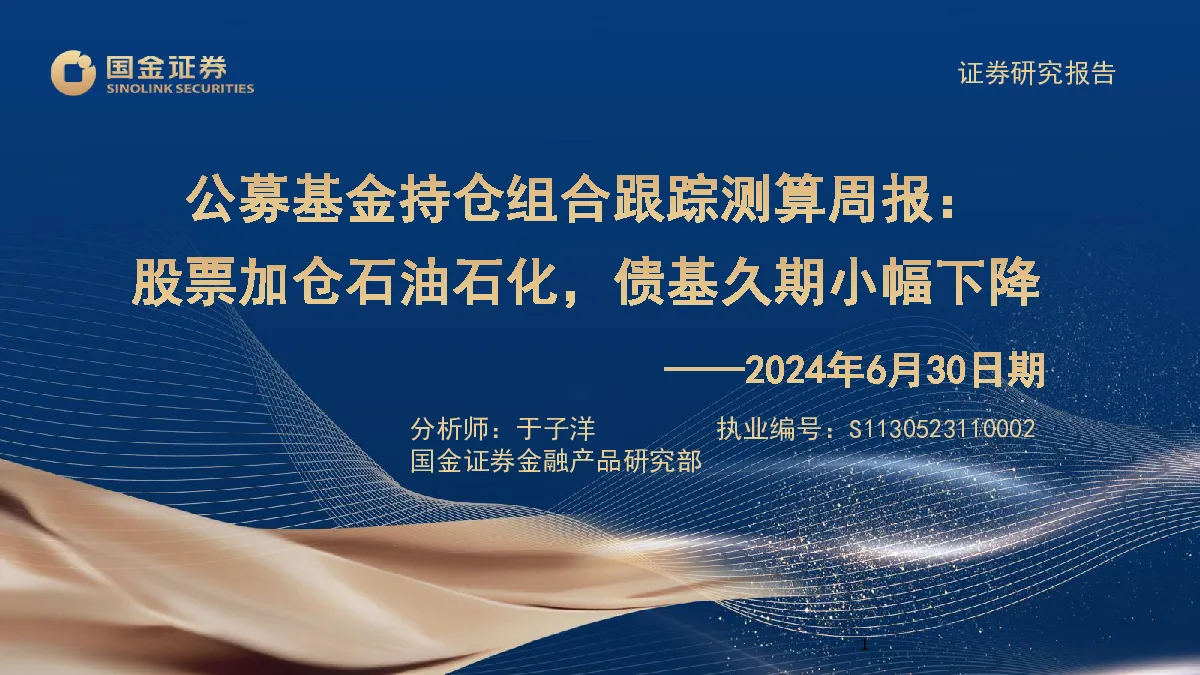 国金证券
SINOLINK SECURITIES

证券研究报告

公募基金持仓组合跟踪测算周报：
股票加仓石油石化，债基久期小幅下降

——2024年6月30日期

分析师：于子洋 执业编号：S1130523110002
国金证券金融产品研究部

1